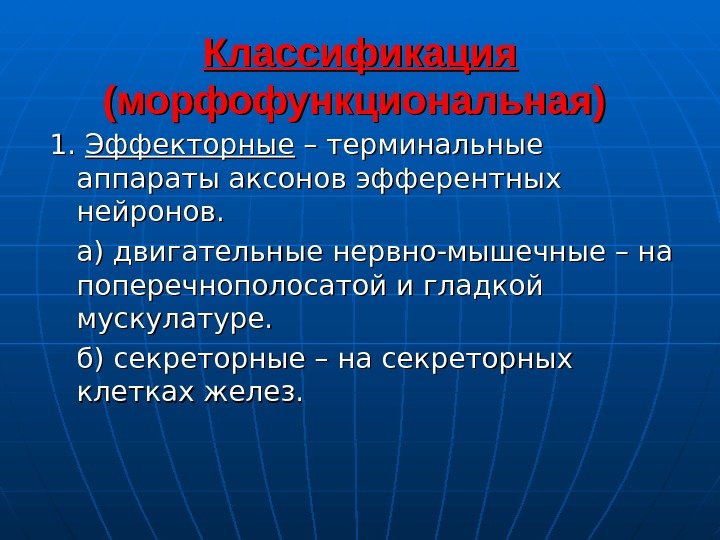 Классификация (морфофункциональная)

1. Эффекторные – терминальные аппараты аксонов эфферентных нейронов.

а) двигательные нервно-мышечные – на поперечнополосатой и гладкой мускулатуре.

б) секреторные – на секреторных клетках желез.